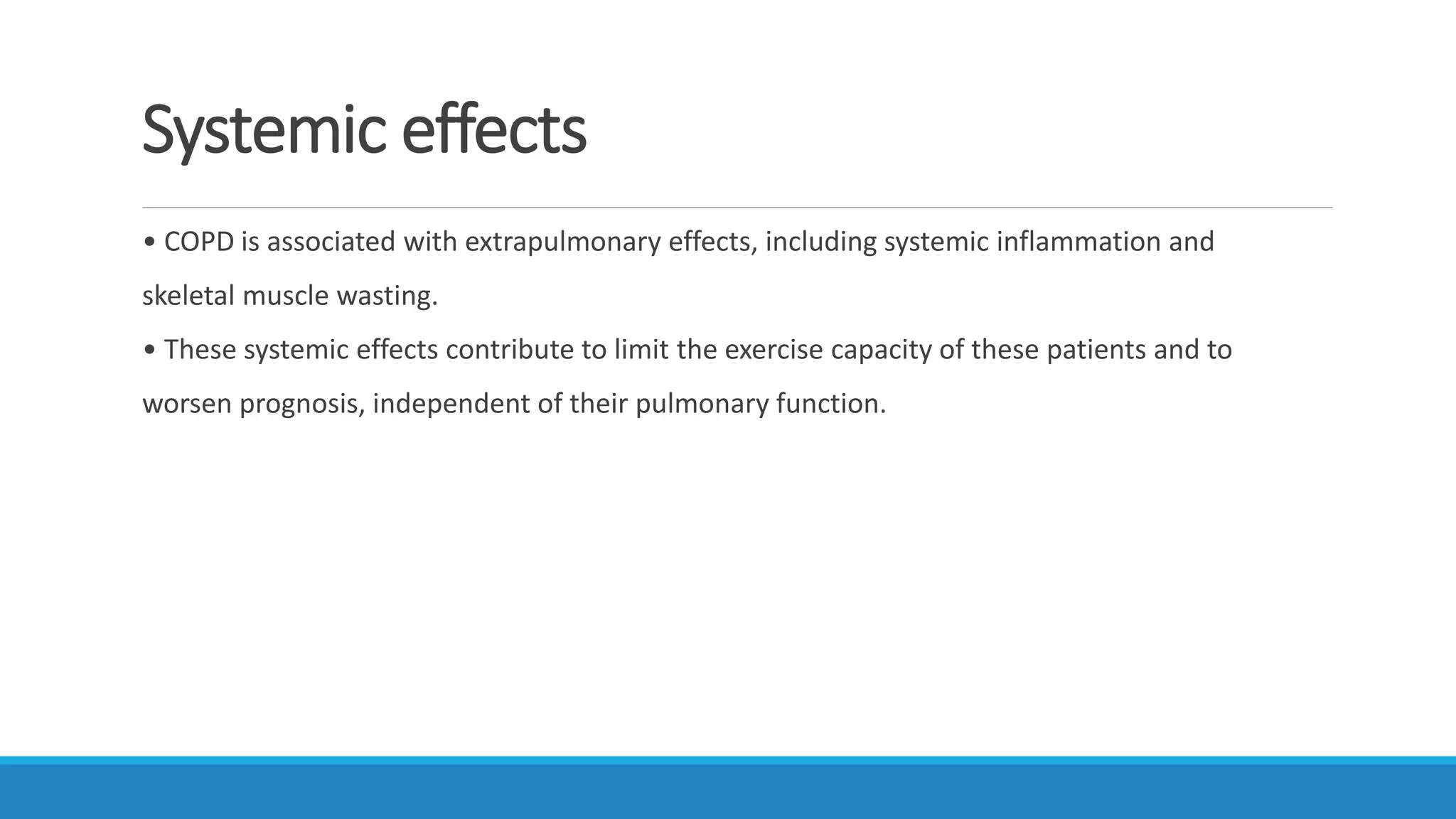 Systemic effects

• COPD is associated with extrapulmonary effects, including systemic inflammation and skeletal muscle wasting.

• These systemic effects contribute to limit the exercise capacity of these patients and to worsen prognosis, independent of their pulmonary function.